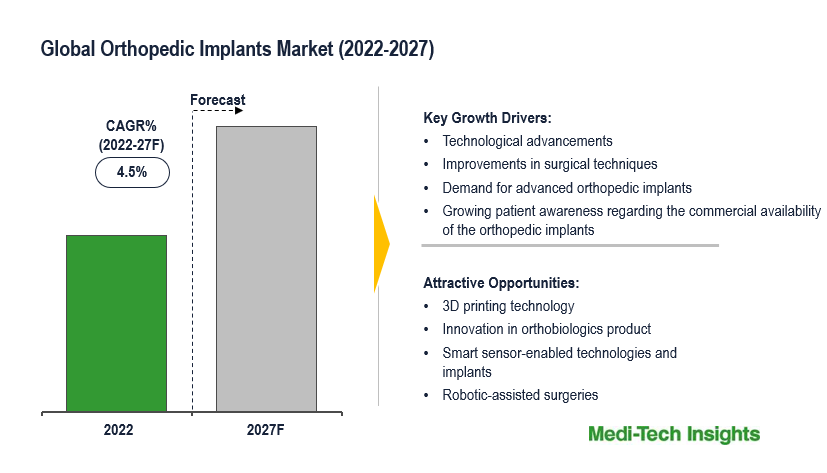 Global Orthopedic Implants Market (2022-2027)

Forecast

CAGR% (2022-27F)

4.5%

2022

2027F

Key Growth Drivers:
• Technological advancements
• Improvements in surgical techniques
• Demand for advanced orthopedic implants
• Growing patient awareness regarding the commercial availability of the orthopedic implants

Attractive Opportunities:
• 3D printing technology
• Innovation in orthobiologics product
• Smart sensor-enabled technologies and implants
• Robotic-assisted surgeries

Medi-Tech Insights